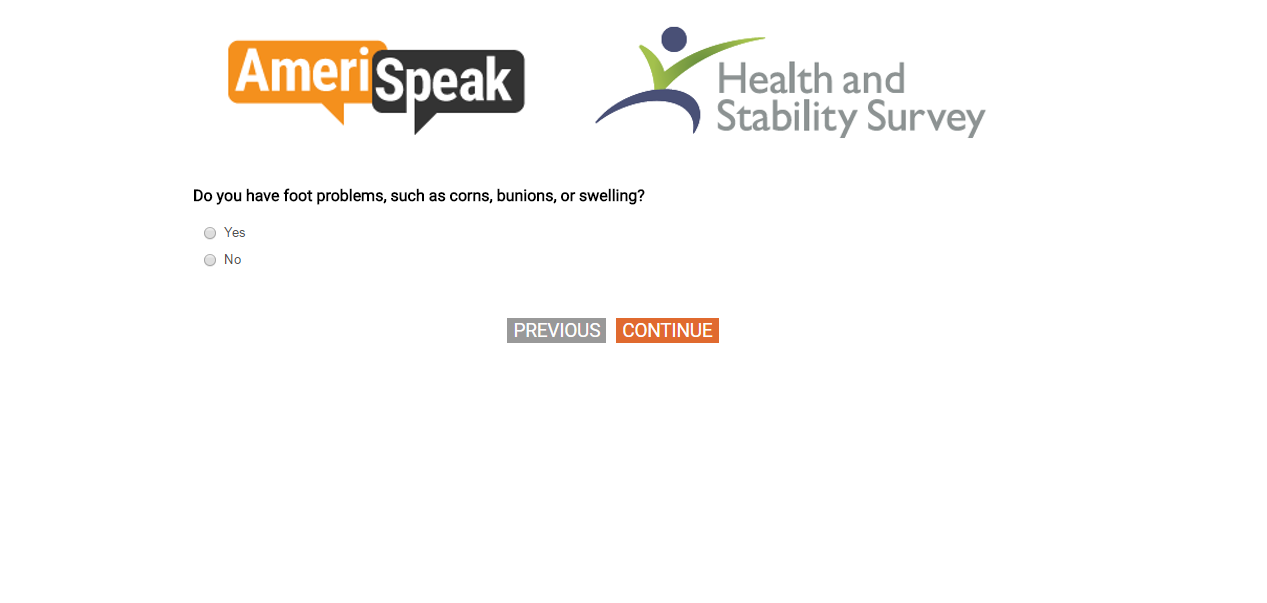 AmeriSpeak

Health and Stability Survey

Do you have foot problems, such as corns, bunions, or swelling?

Yes

No

PREVIOUS CONTINUE